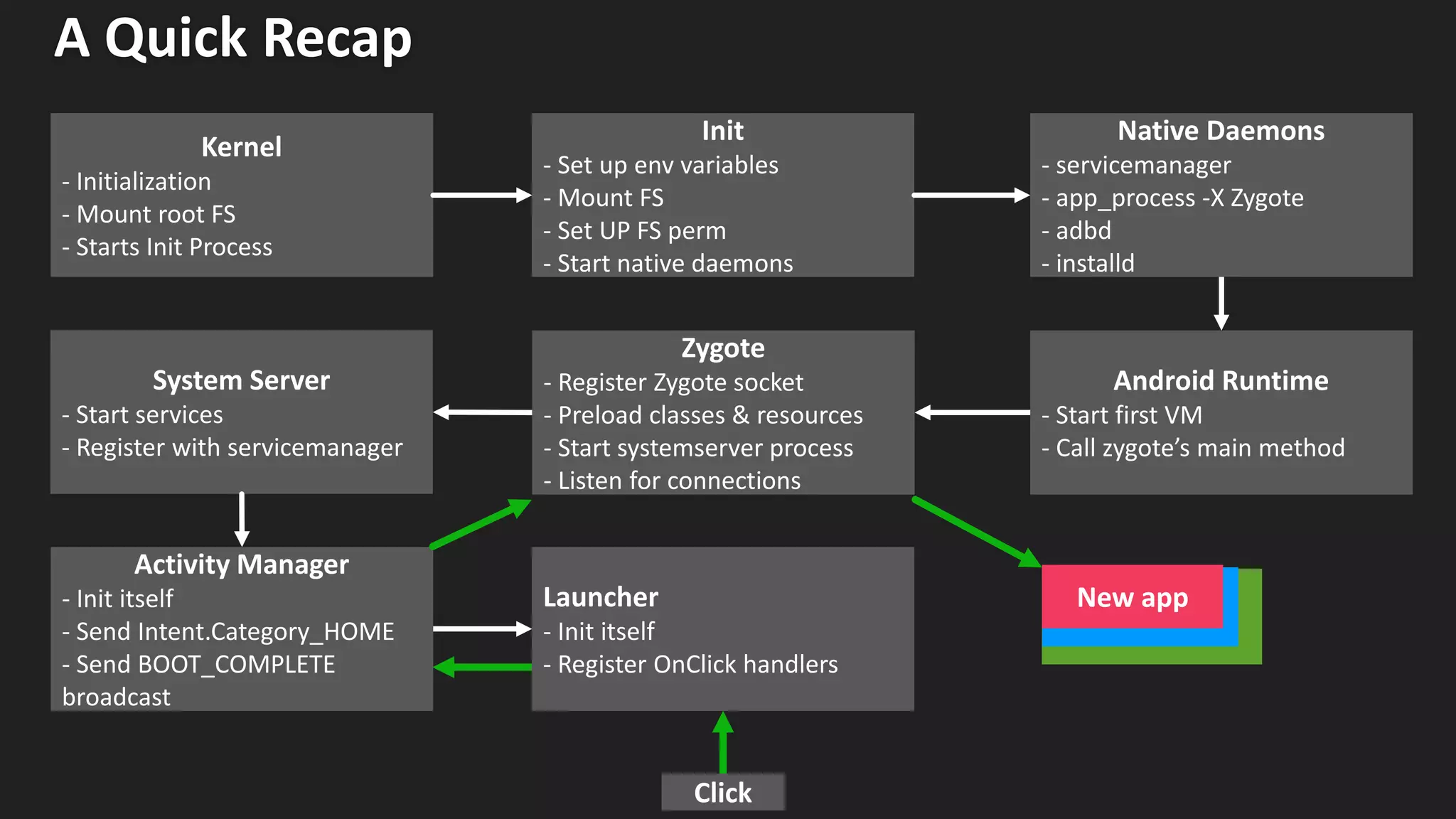 A Quick Recap

Kernel
- Initialization
- Mount root FS
- Starts Init Process

Init
- Set up env variables
- Mount FS
- Set UP FS perm
- Start native daemons

Native Daemons
- servicemanager
- app_process -X Zygote
- adbd
- installd

System Server
- Start services
- Register with servicemanager

Zygote
- Register Zygote socket
- Preload classes & resources
- Start systemserver process
- Listen for connections

Android Runtime
- Start first VM
- Call zygote's main method

Activity Manager
- Init itself
- Send Intent.Category_HOME
- Send BOOT_COMPLETE broadcast

Launcher
- Init itself
- Register OnClick handlers

New app

Click